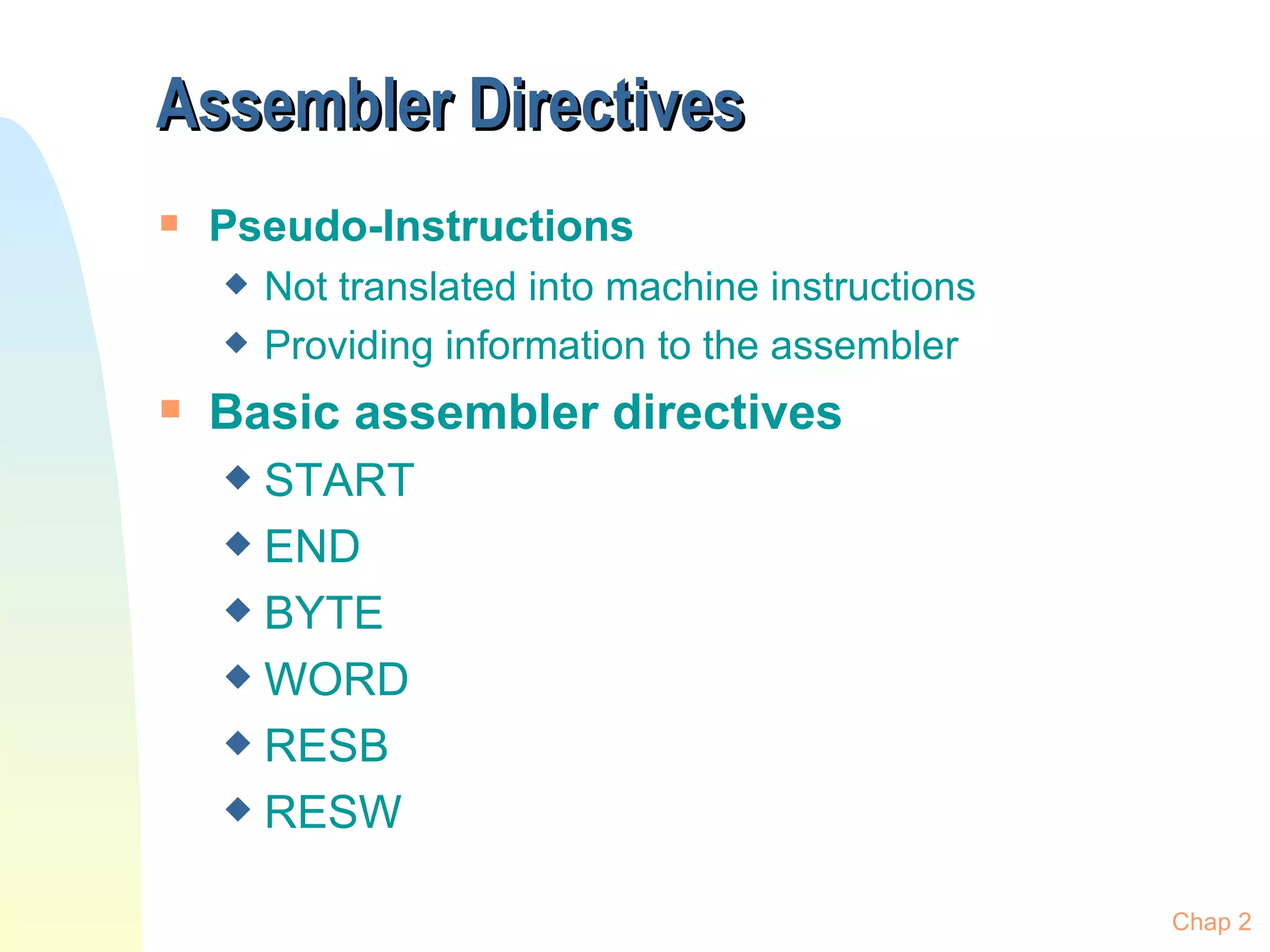 Assembler Directives

Pseudo-Instructions

Not translated into machine instructions

Providing information to the assembler

Basic assembler directives

START

END

BYTE

WORD

RESB

RESW

Chap 2